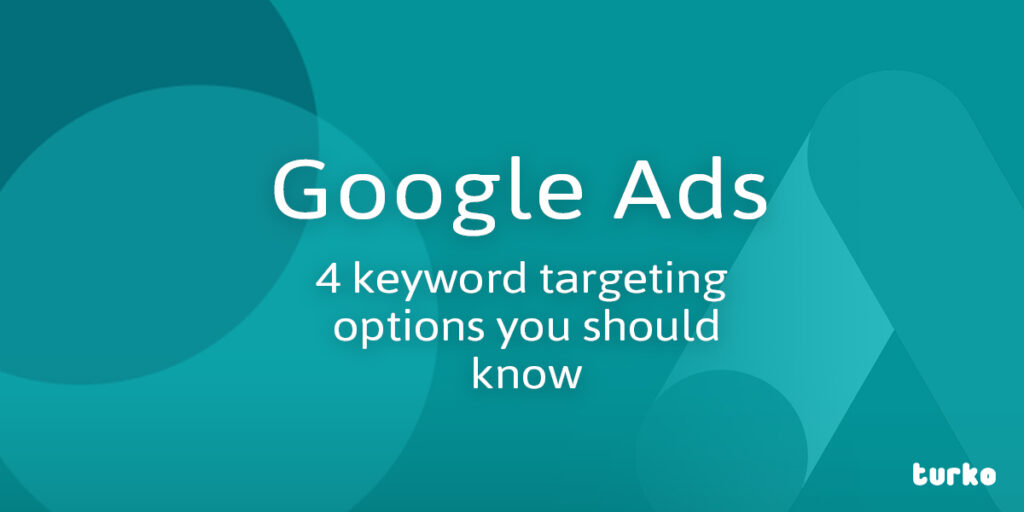 Google Ads

4 keyword targeting options you should know

turko